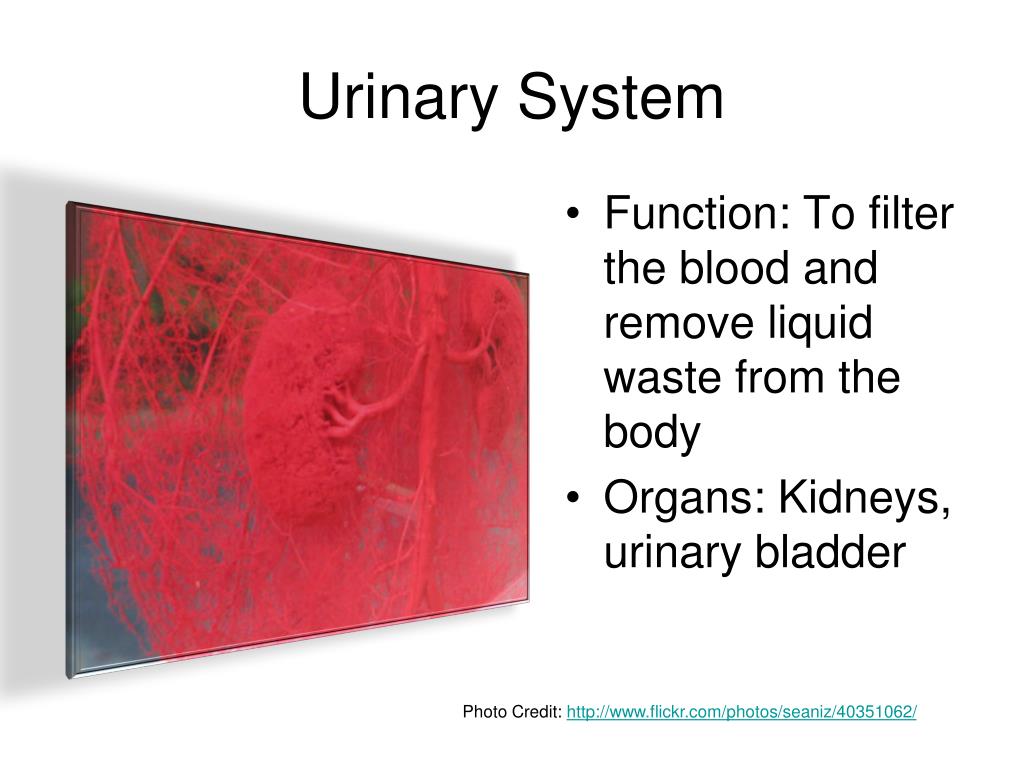 Urinary System

• Function: To filter the blood and remove liquid waste from the body
• Organs: Kidneys, urinary bladder

Photo Credit: http://www.flickr.com/photos/seaniz/40351062/